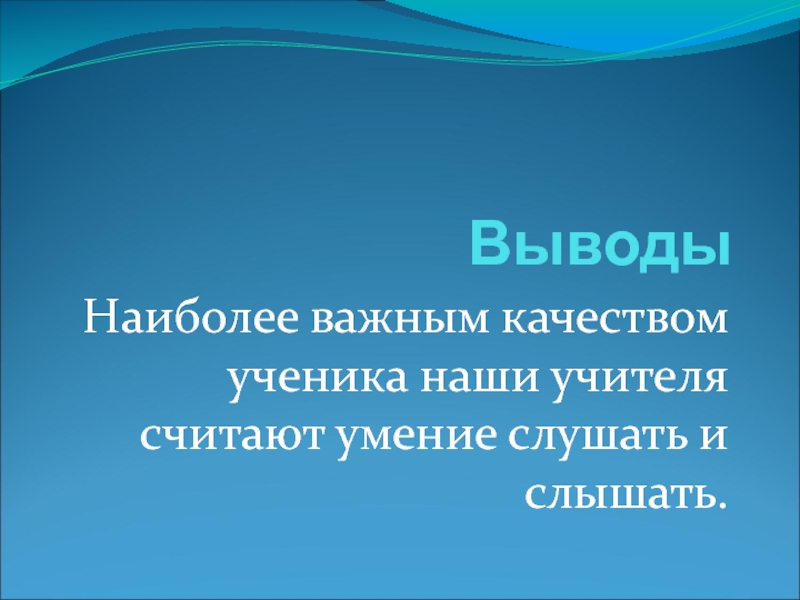 Выводы

Наиболее важным качеством ученика наши учителя считают умение слушать и слышать.